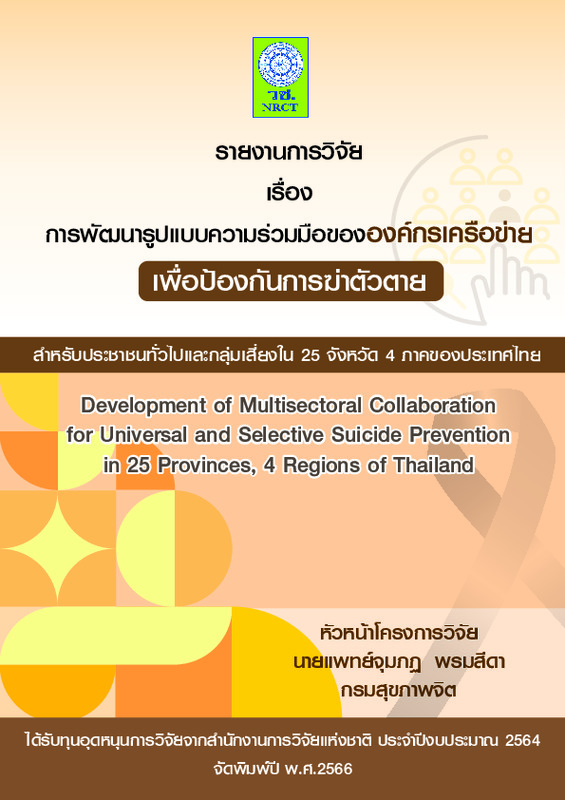 วช.
NRCT

รายงานการวิจัย
เรื่อง
การพัฒนารูปแบบความร่วมมือขององค์กรเครือข่าย
เพื่อป้องกันการฆ่าตัวตาย

สำหรับประชาชนทั่วไปและกลุ่มเสี่ยงใน 25 จังหวัด 4 ภาคของประเทศไทย

Development of Multisectoral Collaboration for Universal and Selective Suicide Prevention in 25 Provinces, 4 Regions of Thailand

หัวหน้าโครงการวิจัย
นายแพทย์จุมภฏ พรมสีดา
กรมสุขภาพจิต

ได้รับทุนอุดหนุนการวิจัยจากสำนักงานการวิจัยแห่งชาติ ประจำปีงบประมาณ 2564
จัดพิมพ์ปี พ.ศ.2566